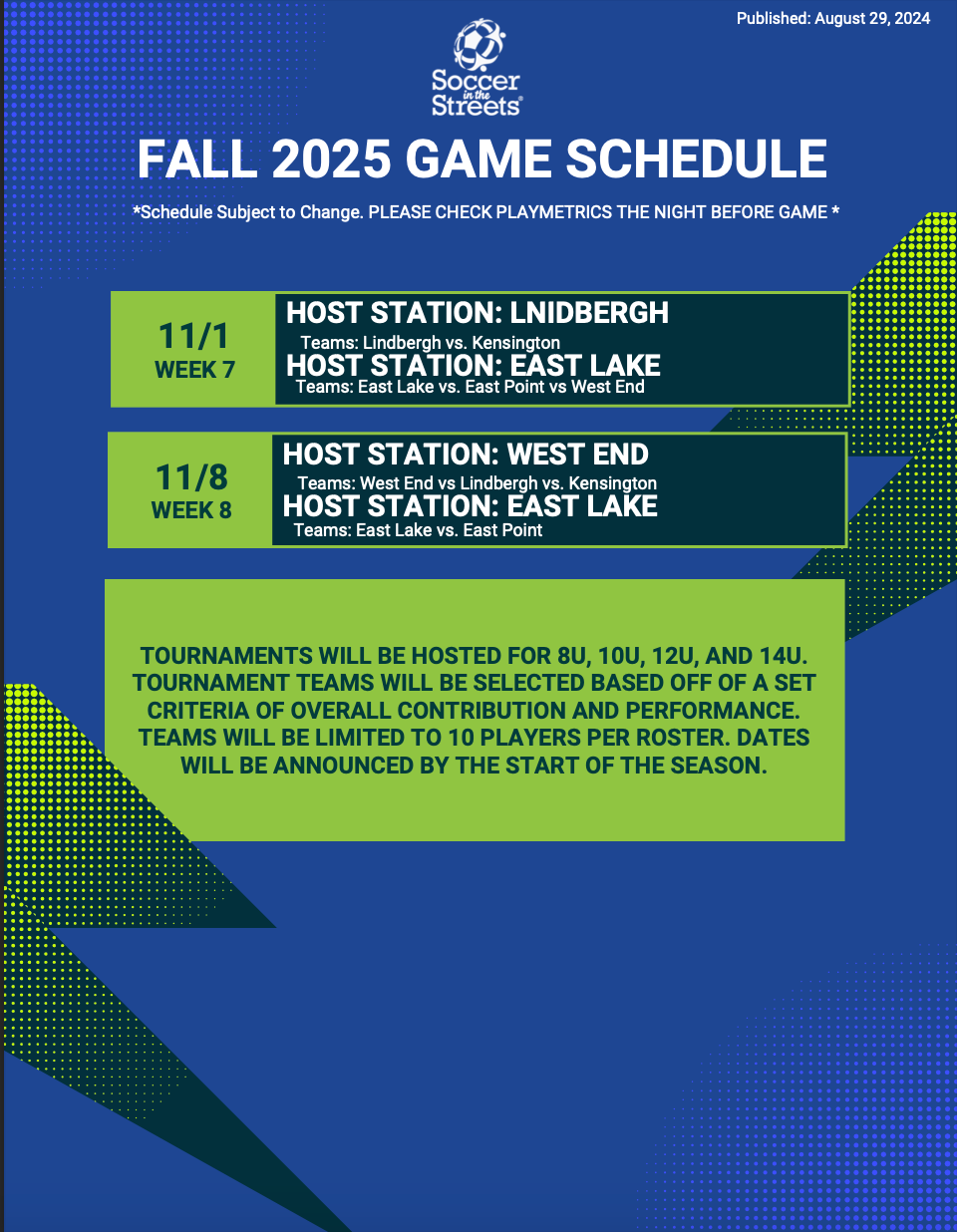 Published: August 29, 2024

Soccer in the Streets

FALL 2025 GAME SCHEDULE

*Schedule Subject to Change. PLEASE CHECK PLAYMETRICS THE NIGHT BEFORE GAME *

11/1
WEEK 7

HOST STATION: LNIDBERGH
Teams: Lindbergh vs. Kensington
HOST STATION: EAST LAKE
Teams: East Lake vs. East Point vs West End

11/8
WEEK 8

HOST STATION: WEST END
Teams: West End vs Lindbergh vs. Kensington
HOST STATION: EAST LAKE
Teams: East Lake vs. East Point

TOURNAMENTS WILL BE HOSTED FOR 8U, 10U, 12U, AND 14U. TOURNAMENT TEAMS WILL BE SELECTED BASED OFF OF A SET CRITERIA OF OVERALL CONTRIBUTION AND PERFORMANCE. TEAMS WILL BE LIMITED TO 10 PLAYERS PER ROSTER. DATES WILL BE ANNOUNCED BY THE START OF THE SEASON.